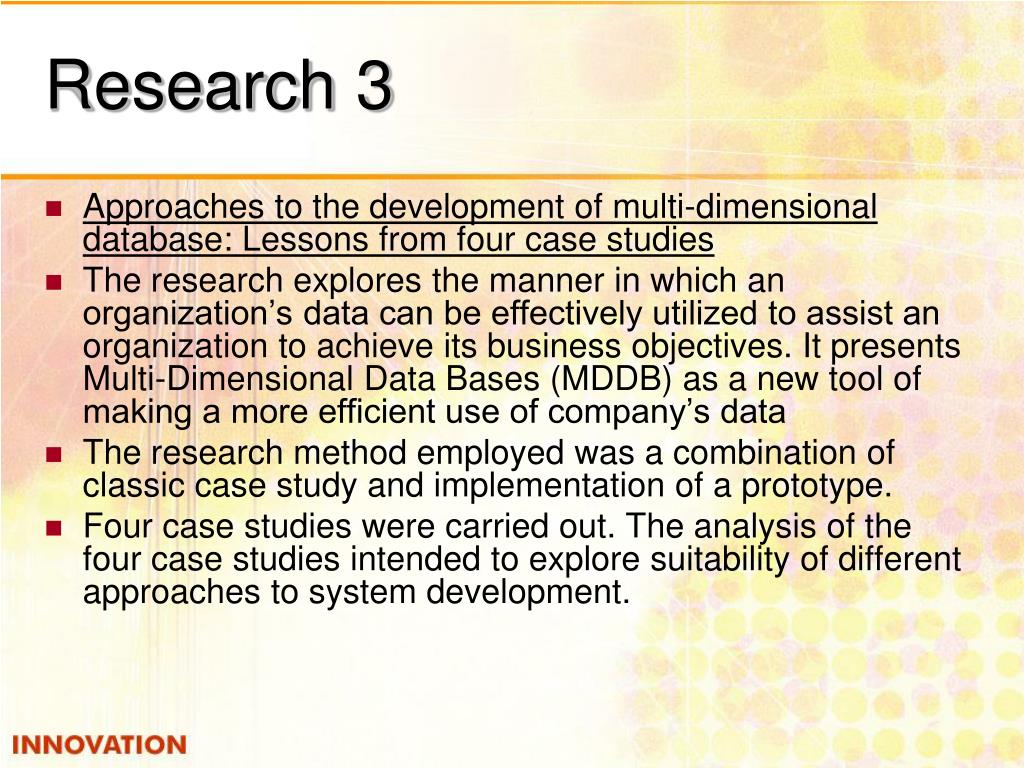 Research 3

- Approaches to the development of multi-dimensional database: Lessons from four case studies
- The research explores the manner in which an organization’s data can be effectively utilized to assist an organization to achieve its business objectives. It presents Multi-Dimensional Data Bases (MDDB) as a new tool of making a more efficient use of company’s data
- The research method employed was a combination of classic case study and implementation of a prototype.
- Four case studies were carried out. The analysis of the four case studies intended to explore suitability of different approaches to system development.

INNOVATION